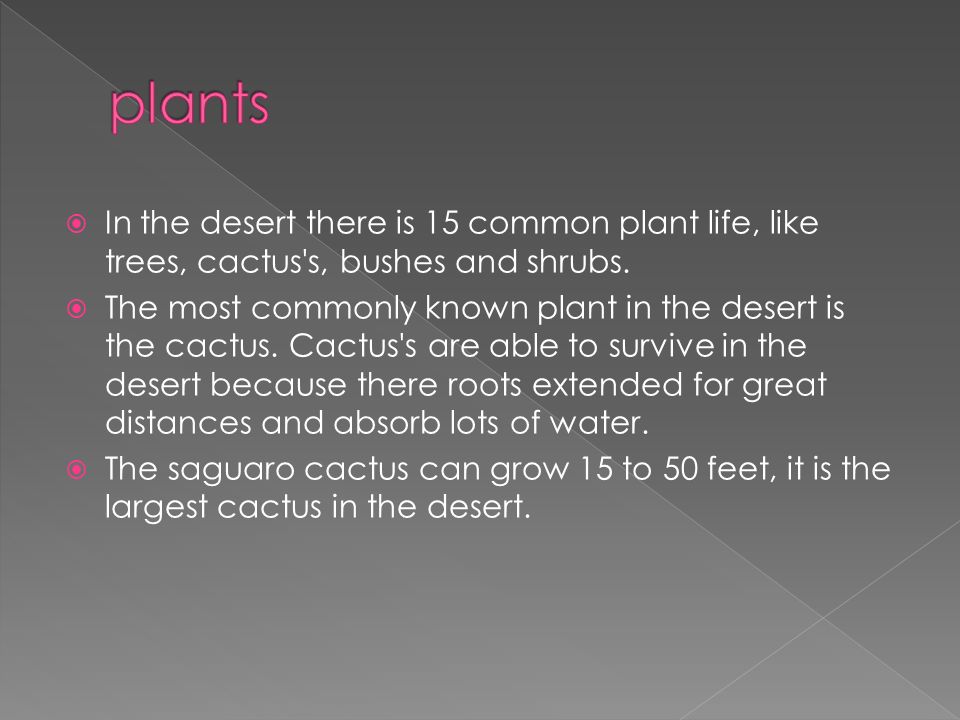 plants

In the desert there is 15 common plant life, like trees, cactus's, bushes and shrubs.

The most commonly known plant in the desert is the cactus. Cactus's are able to survive in the desert because there roots extended for great distances and absorb lots of water.

The saguaro cactus can grow 15 to 50 feet, it is the largest cactus in the desert.